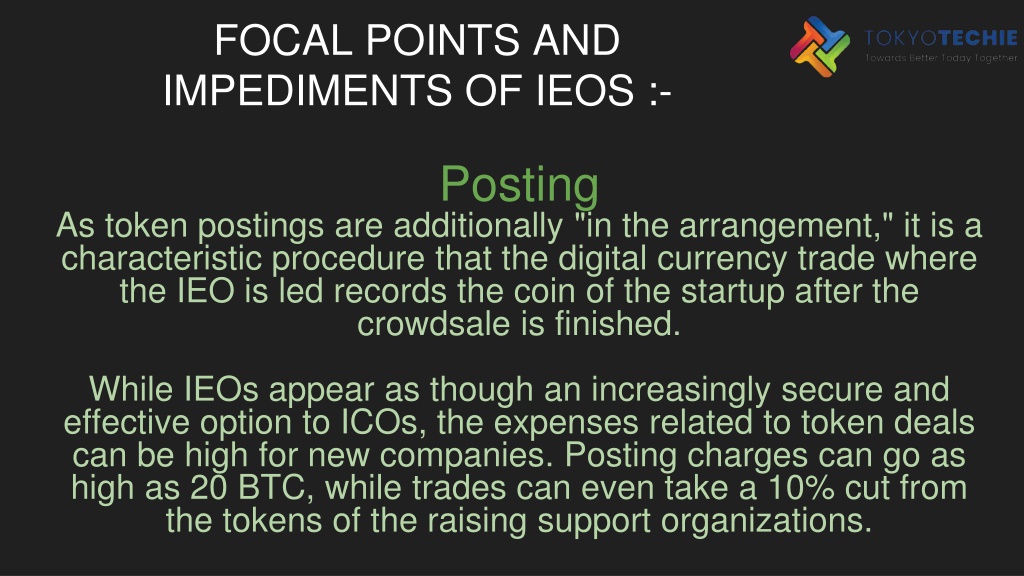 FOCAL POINTS AND IMPEDIMENTS OF IEOS :-

TOKYOTECHIE
Towards Better Today Together

Posting

As token postings are additionally "in the arrangement," it is a characteristic procedure that the digital currency trade where the IEO is led records the coin of the startup after the crowdsale is finished.

While IEOs appear as though an increasingly secure and effective option to ICOs, the expenses related to token deals can be high for new companies. Posting charges can go as high as 20 BTC, while trades can even take a 10% cut from the tokens of the raising support organizations.